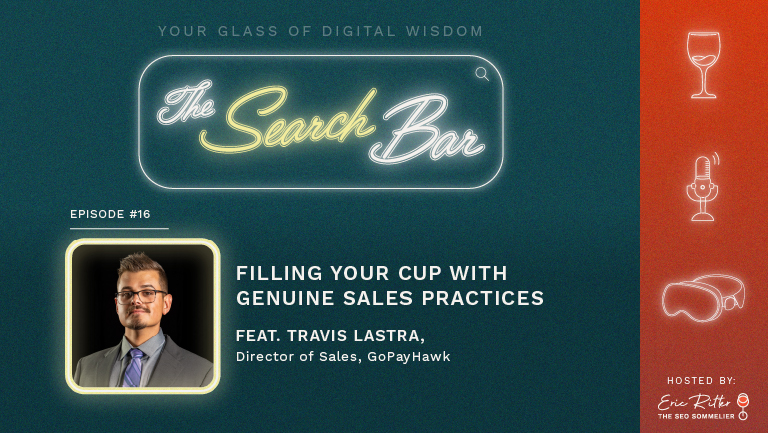 YOUR GLASS OF DIGITAL WISDOM

The Search Bar

EPISODE #16

FILLING YOUR CUP WITH GENUINE SALES PRACTICES

FEAT. TRAVIS LASTRA,
Director of Sales, GoPayHawk

HOSTED BY:
Eric Ritter
THE SEO SOMMELIER